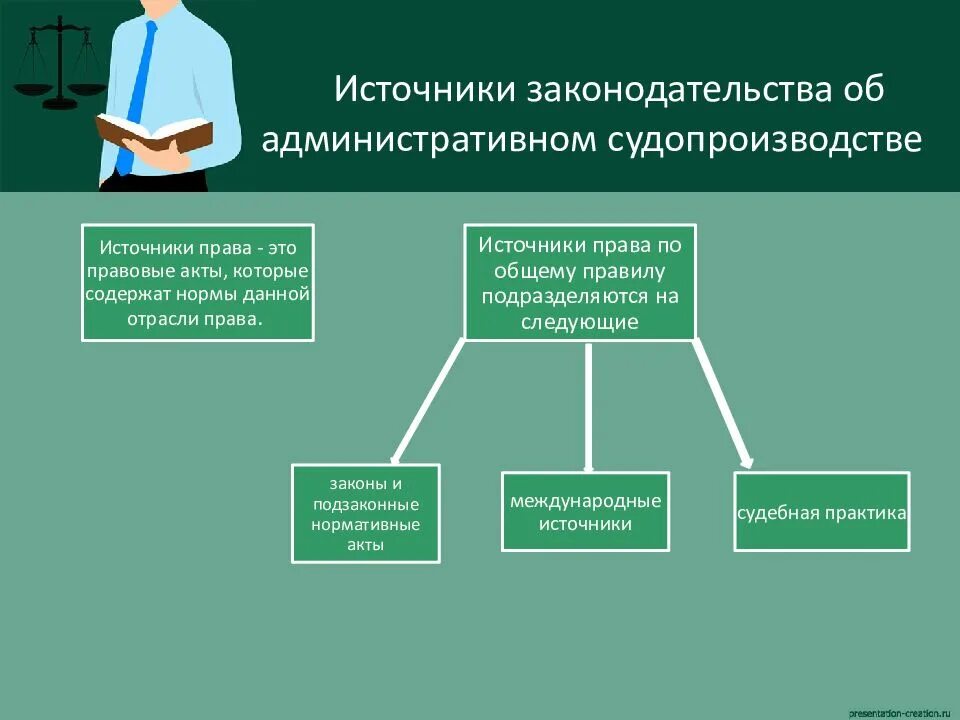 Источники законодательства об административном судопроизводстве

Источники права - это правовые акты, которые содержат нормы данной отрасли права.

Источники права по общему правилу подразделяются на следующие

законы и подзаконные нормативные акты

международные источники

судебная практика

presentation-creation.ru